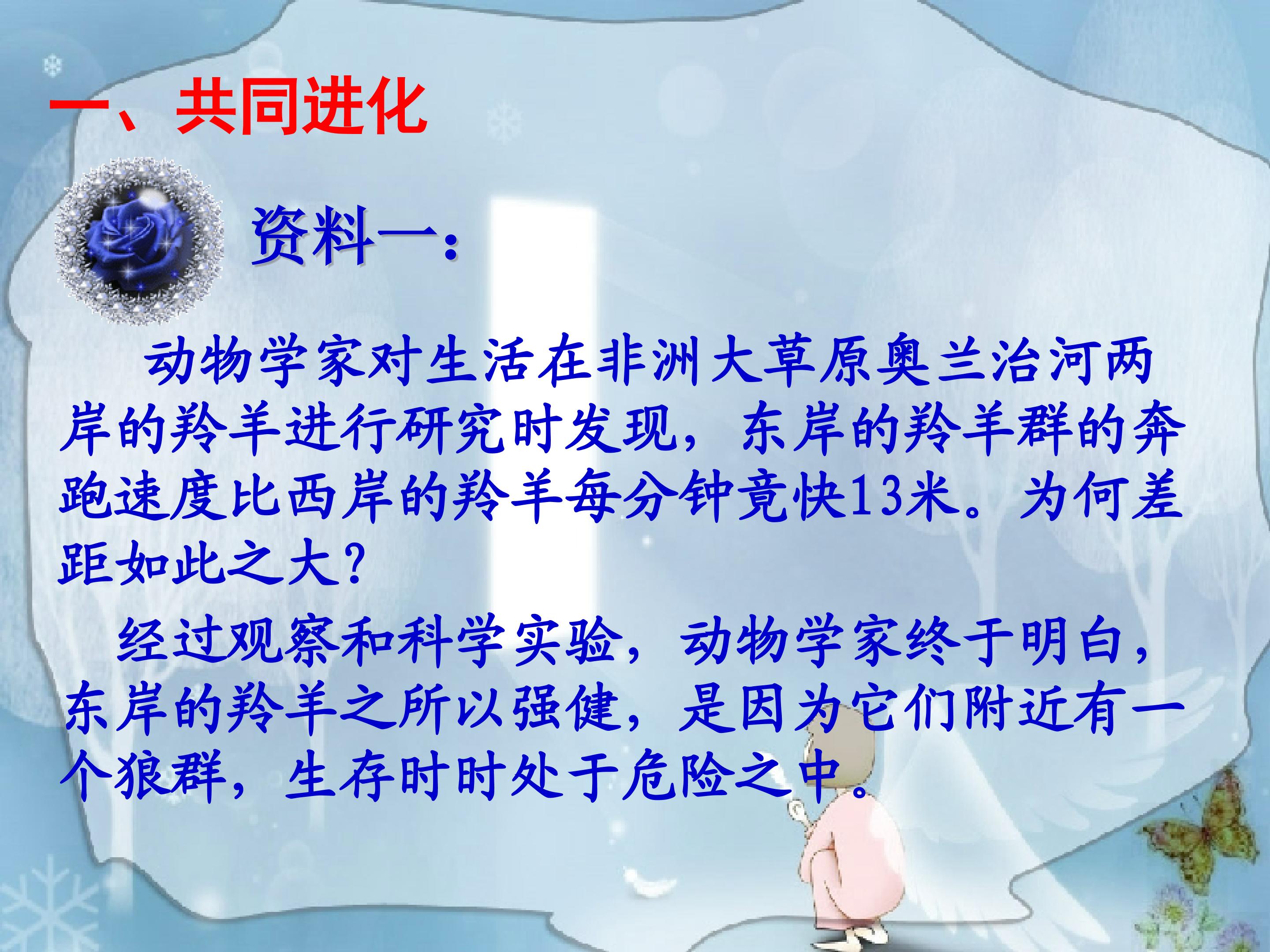 一、共同进化

资料一：

动物学家对生活在非洲大草原奥兰治河两岸的羚羊进行研究时发现，东岸的羚羊群的奔跑速度比西岸的羚羊每分钟竟快13米。为何差距如此之大？

经过观察和科学实验，动物学家终于明白，东岸的羚羊之所以强健，是因为它们附近有一个狼群，生存时时处于危险之中。